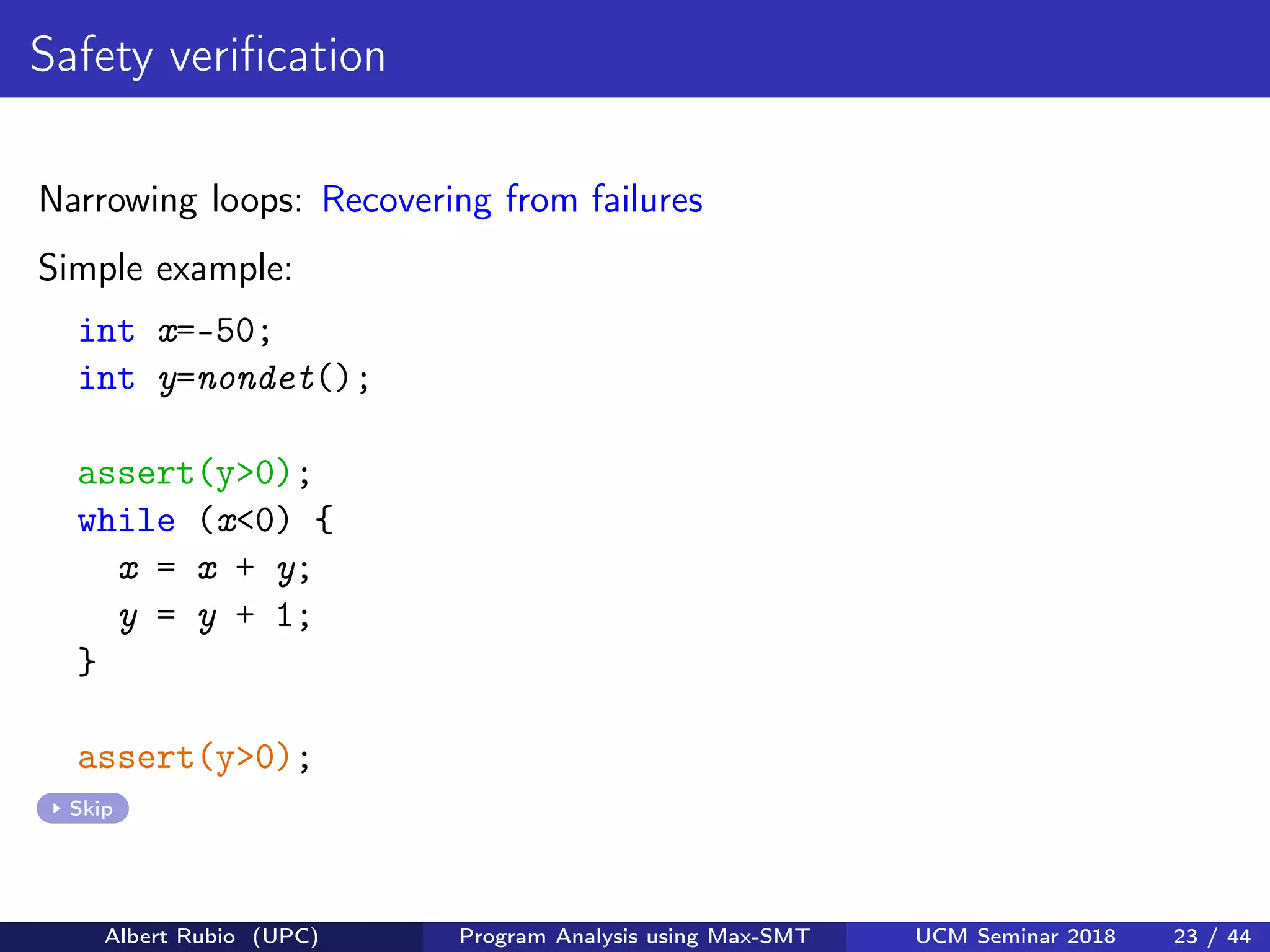 Safety verification

Narrowing loops: Recovering from failures

Simple example:

int x=-50;
int y=nondet();

assert(y>0);
while (x<0) {
  x = x + y;
  y = y + 1;
}

assert(y>0);

Skip

Albert Rubio (UPC) Program Analysis using Max-SMT UCM Seminar 2018 23 / 44